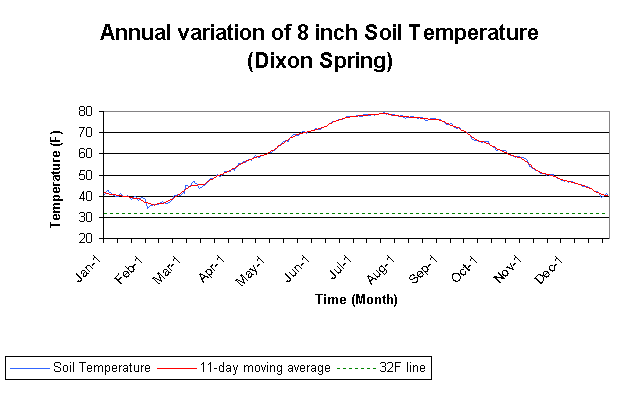 Annual variation of 8 inch Soil Temperature
(Dixon Spring)

Temperature (F)

80
70
60
50
40
30
20

Jan-1
Feb-1
Mar-1
Apr-1
May-1
Jun-1
Jul-1
Aug-1
Sep-1
Oct-1
Nov-1
Dec-1

Time (Month)

Soil Temperature
11-day moving average
32F line